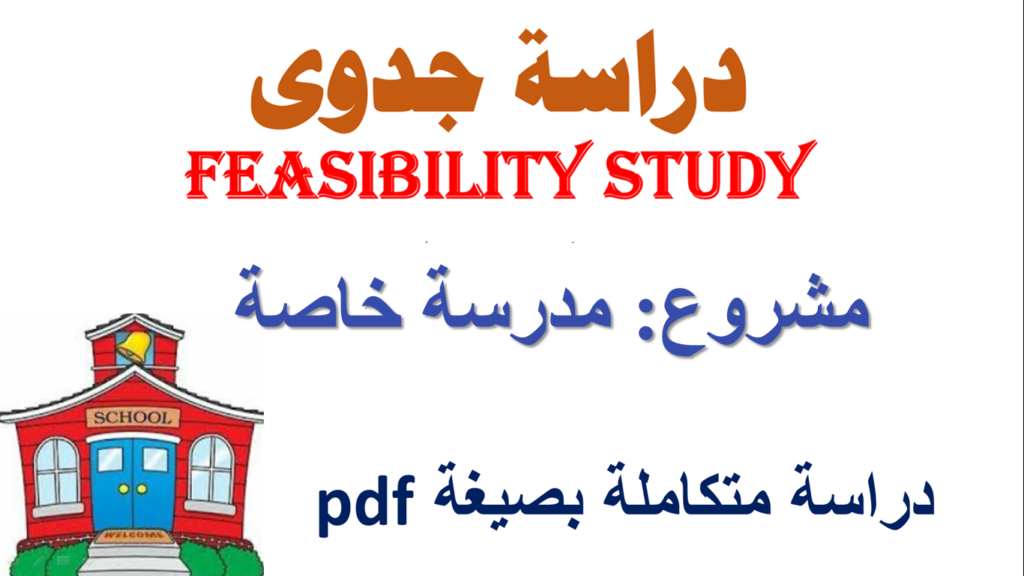 دراسة جدوى
FEASIBILITY STUDY

مشروع: مدرسة خاصة

SCHOOL
WELCOME

دراسة متكاملة بصيغة pdf